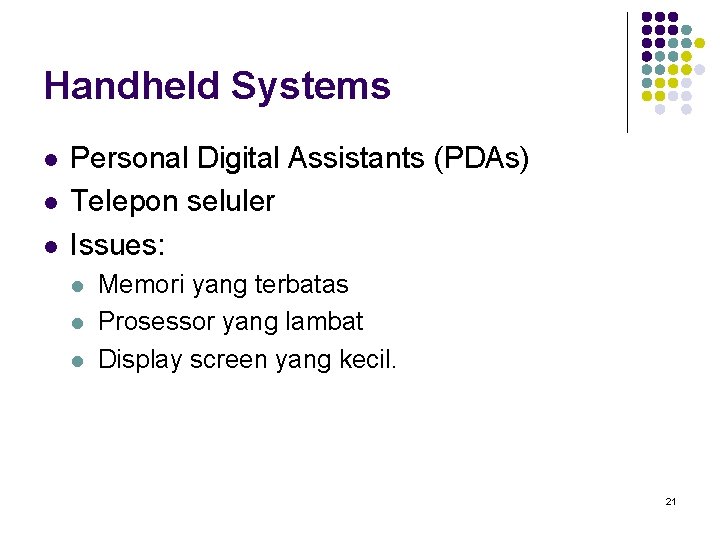 Handheld Systems

- Personal Digital Assistants (PDAs)
- Telepon seluler
- Issues:
  - Memori yang terbatas
  - Prosessor yang lambat
  - Display screen yang kecil.

21